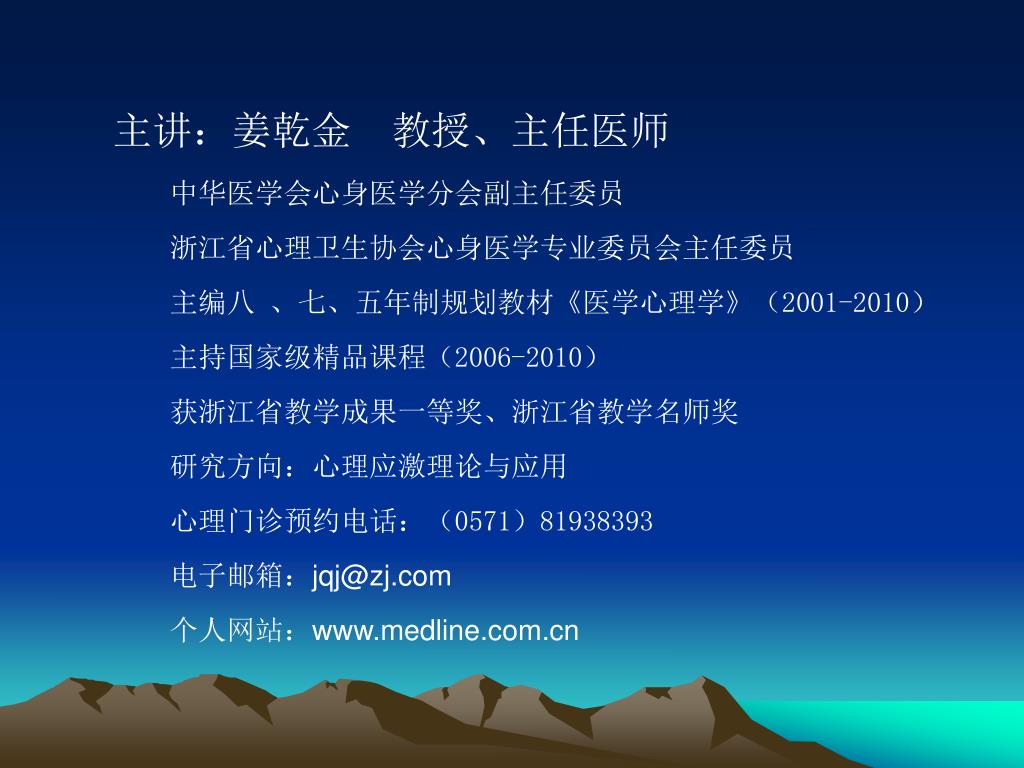 主讲：姜乾金　教授、主任医师

中华医学会心身医学分会副主任委员

浙江省心理卫生协会心身医学专业委员会主任委员

主编八 、七、五年制规划教材《医学心理学》（2001-2010）

主持国家级精品课程（2006-2010）

获浙江省教学成果一等奖、浙江省教学名师奖

研究方向：心理应激理论与应用

心理门诊预约电话：（0571）81938393

电子邮箱：jqj@zj.com

个人网站：www.medline.com.cn